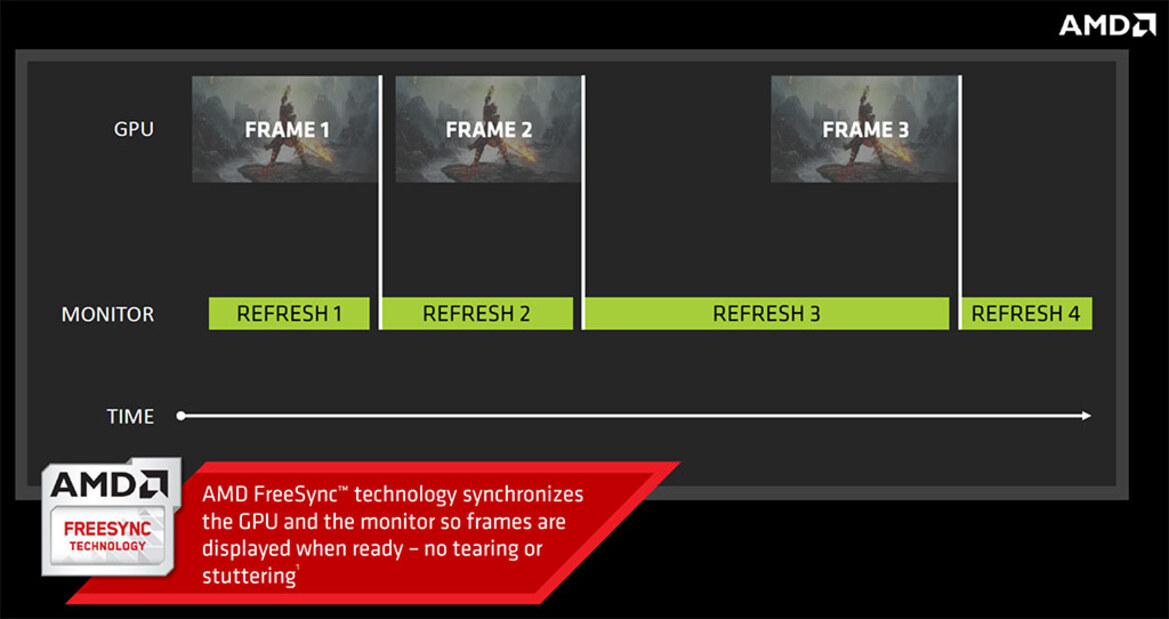 AMD

GPU

FRAME 1

FRAME 2

FRAME 3

MONITOR

REFRESH 1

REFRESH 2

REFRESH 3

REFRESH 4

TIME

AMD

FREESYNC TECHNOLOGY

AMD FreeSync™ technology synchronizes the GPU and the monitor so frames are displayed when ready – no tearing or stuttering$^1$